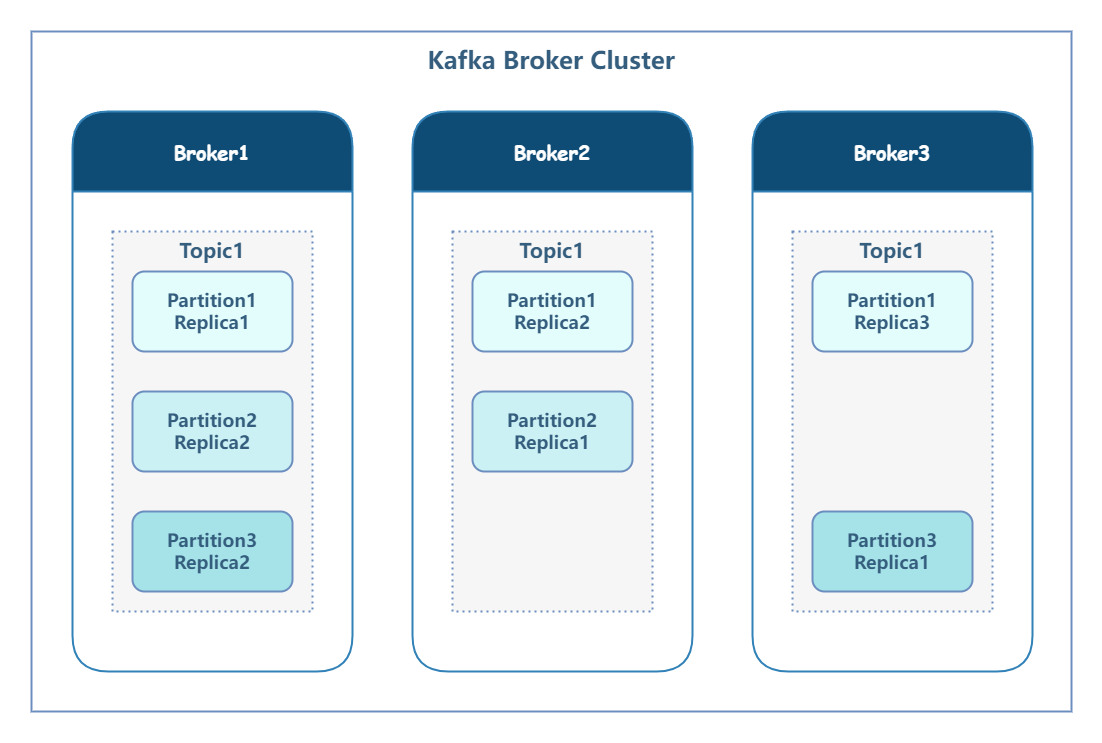 Kafka Broker Cluster

Broker1

Topic1

Partition1
Replica1

Partition2
Replica2

Partition3
Replica2

Broker2

Topic1

Partition1
Replica2

Partition2
Replica1

Broker3

Topic1

Partition1
Replica3

Partition3
Replica1